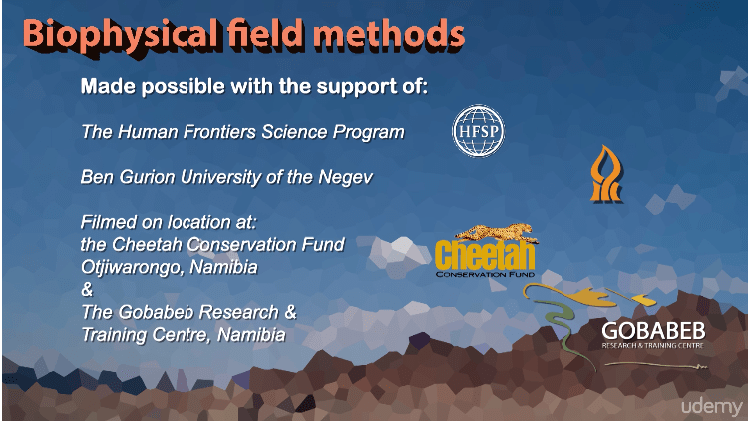 Biophysical field methods

Made possible with the support of:

The Human Frontiers Science Program

HFSP

Ben Gurion University of the Negev

Filmed on location at:
the Cheetah Conservation Fund
Otjiwarongo, Namibia
&
The Gobabeb Research & Training Centre, Namibia

Cheetah
CONSERVATION FUND

GOBABEB
RESEARCH & TRAINING CENTRE

udemy